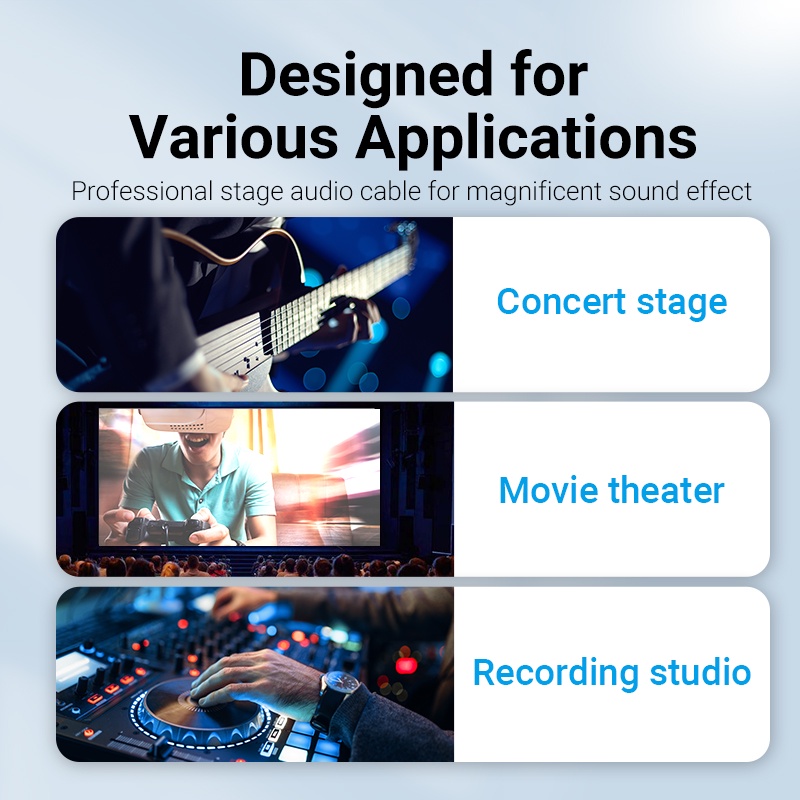 Designed for Various Applications

Professional stage audio cable for magnificent sound effect

Concert stage

Movie theater

Recording studio